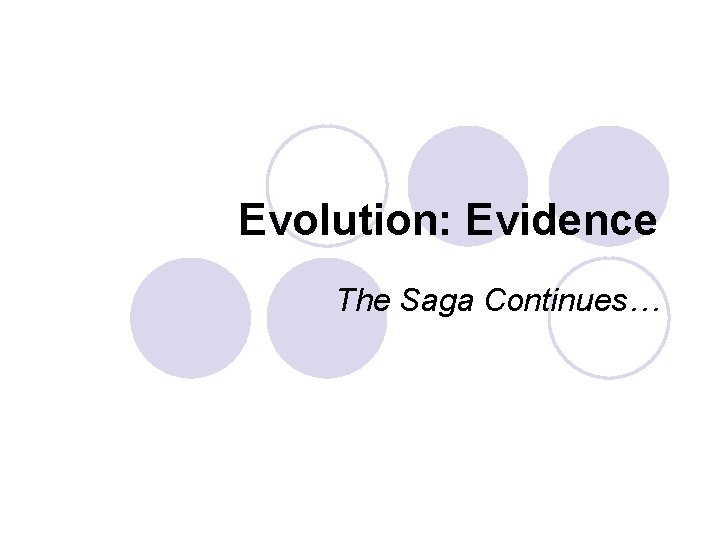 Evolution: Evidence

The Saga Continues…